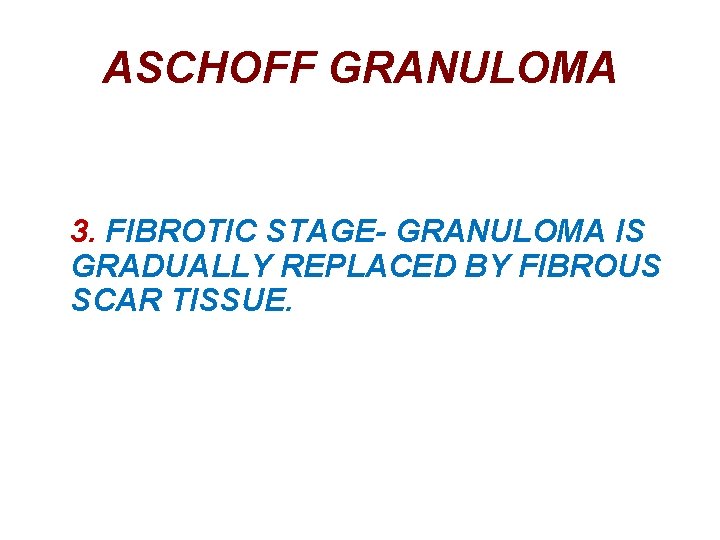 ASCHOFF GRANULOMA

3. FIBROTIC STAGE- GRANULOMA IS GRADUALLY REPLACED BY FIBROUS SCAR TISSUE.